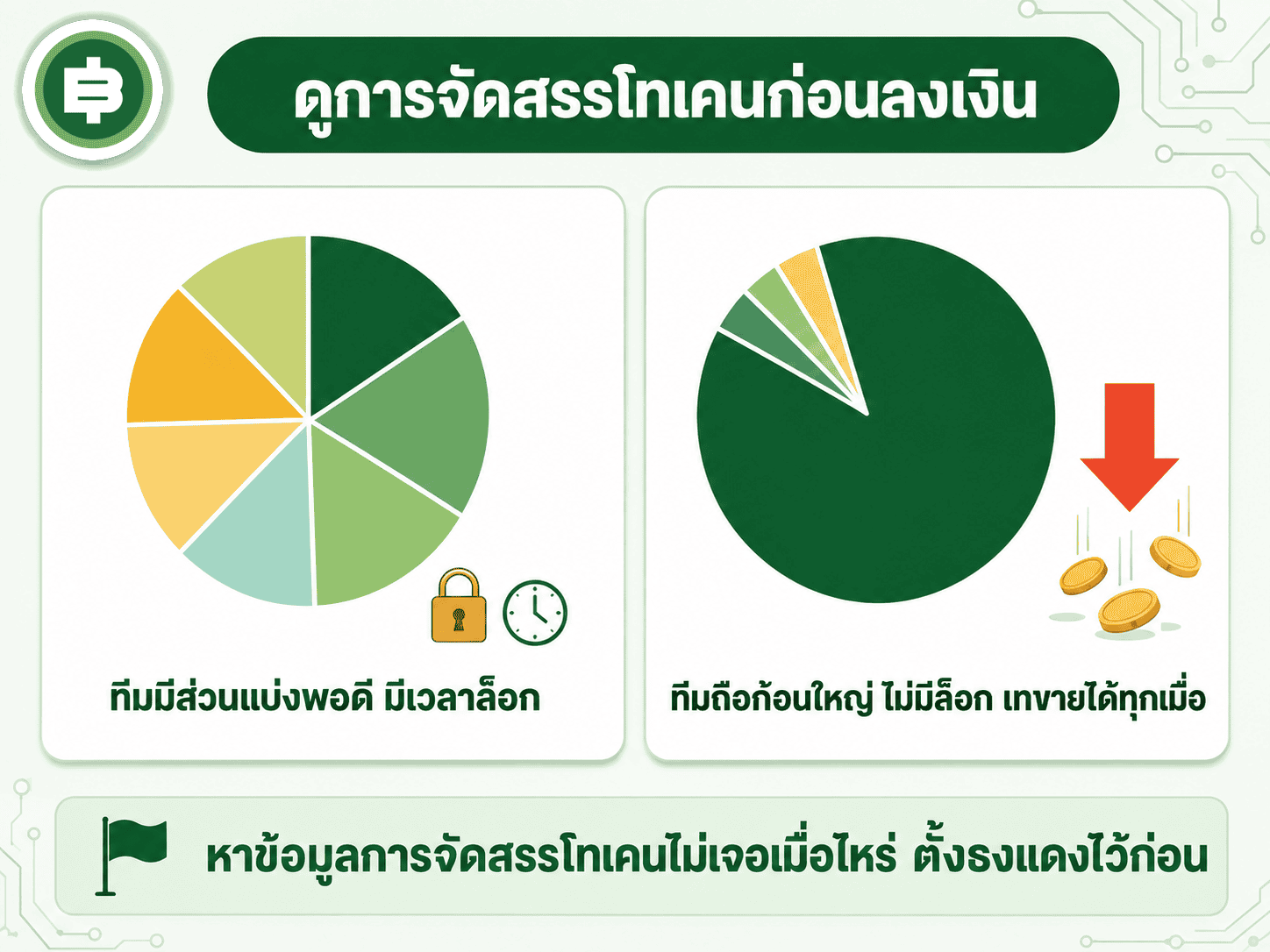 ดูการจัดสรรโทเคนก่อนลงเงิน

ทีมมีส่วนแบ่งพอดี มีเวลาล็อก

ทีมถือก้อนใหญ่ ไม่มีล็อก เทขายได้ทุกเมื่อ

หาข้อมูลการจัดสรรโทเคนไม่เจอเมื่อไหร่ ตั้งธงแดงไว้ก่อน